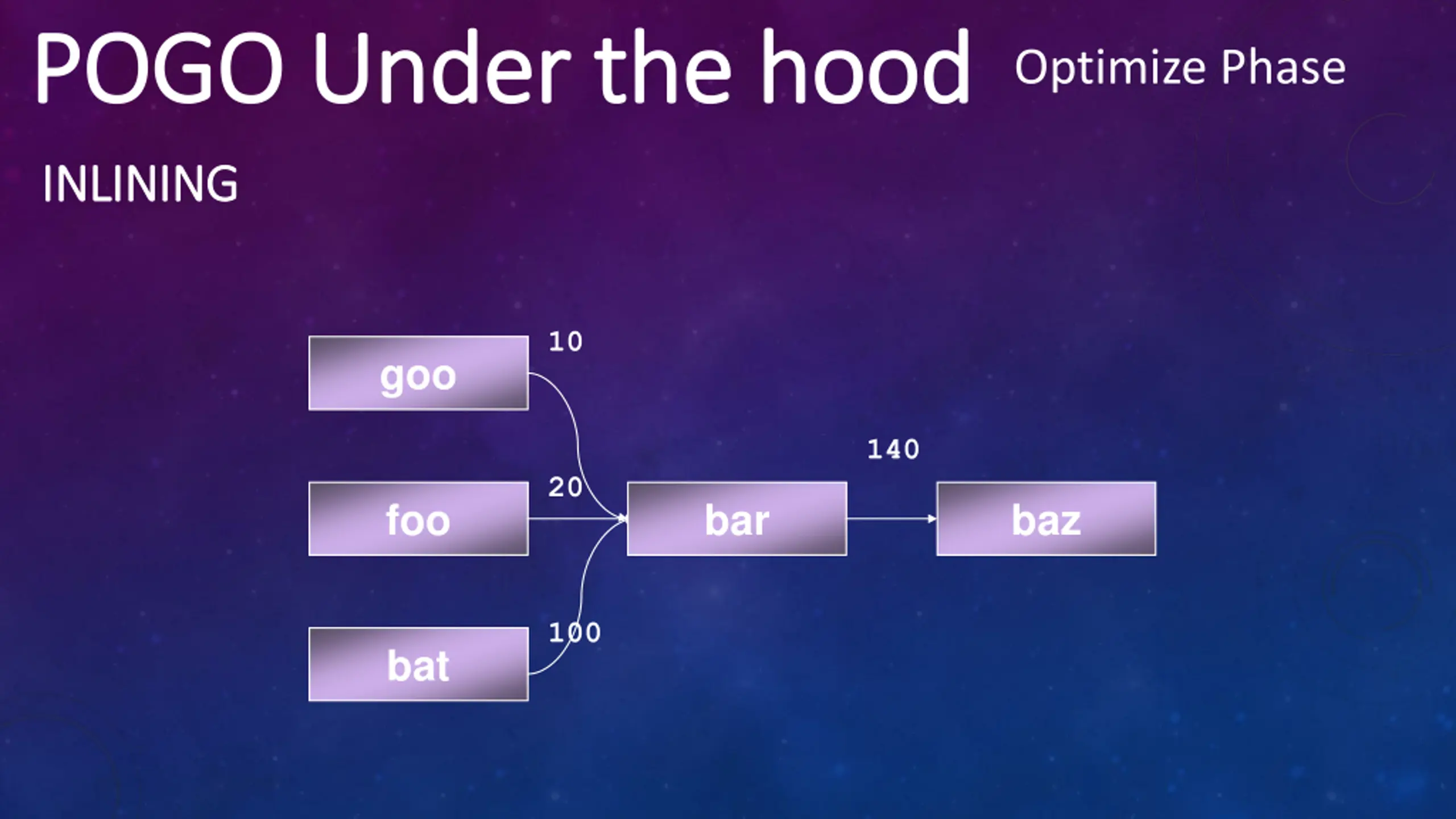 POGO Under the hood Optimize Phase

INLINING

goo
10
foo
20
bat
100
bar
140
baz